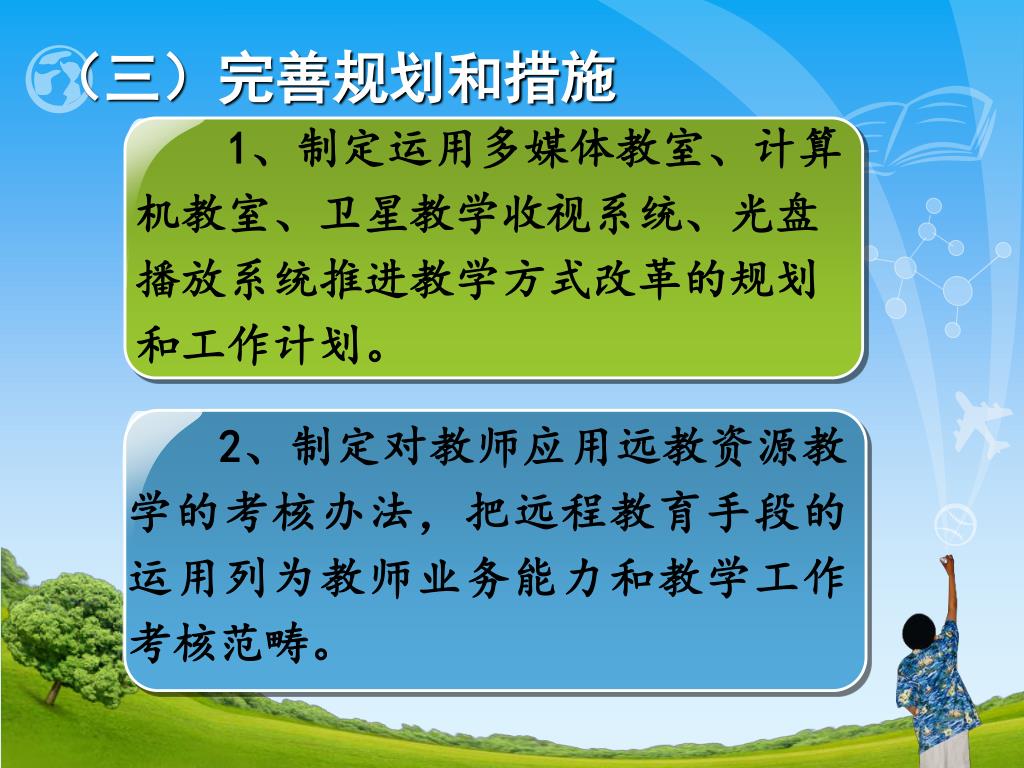 （三）完善规划和措施

1、制定运用多媒体教室、计算机教室、卫星教学收视系统、光盘播放系统推进教学方式改革的规划和工作计划。

2、制定对教师应用远教资源教学的考核办法，把远程教育手段的运用列为教师业务能力和教学工作考核范畴。